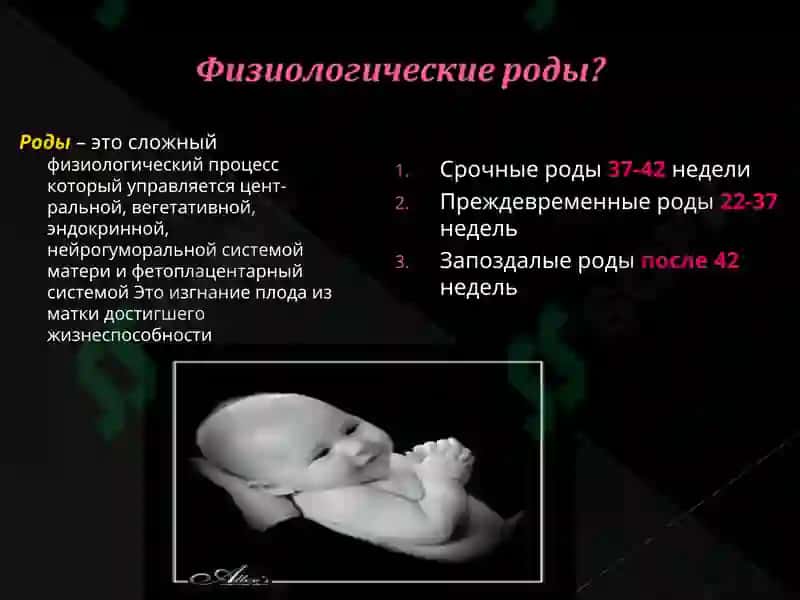 Физиологические роды?

Роды – это сложный физиологический процесс который управляется центральной, вегетативной, эндокринной, нейрогуморальной системой матери и фетоплацентарный системой Это изгнание плода из матки достигшего жизнеспособности

1. Срочные роды 37-42 недели
2. Преждевременные роды 22-37 недель
3. Запоздалые роды после 42 недель

Allen's